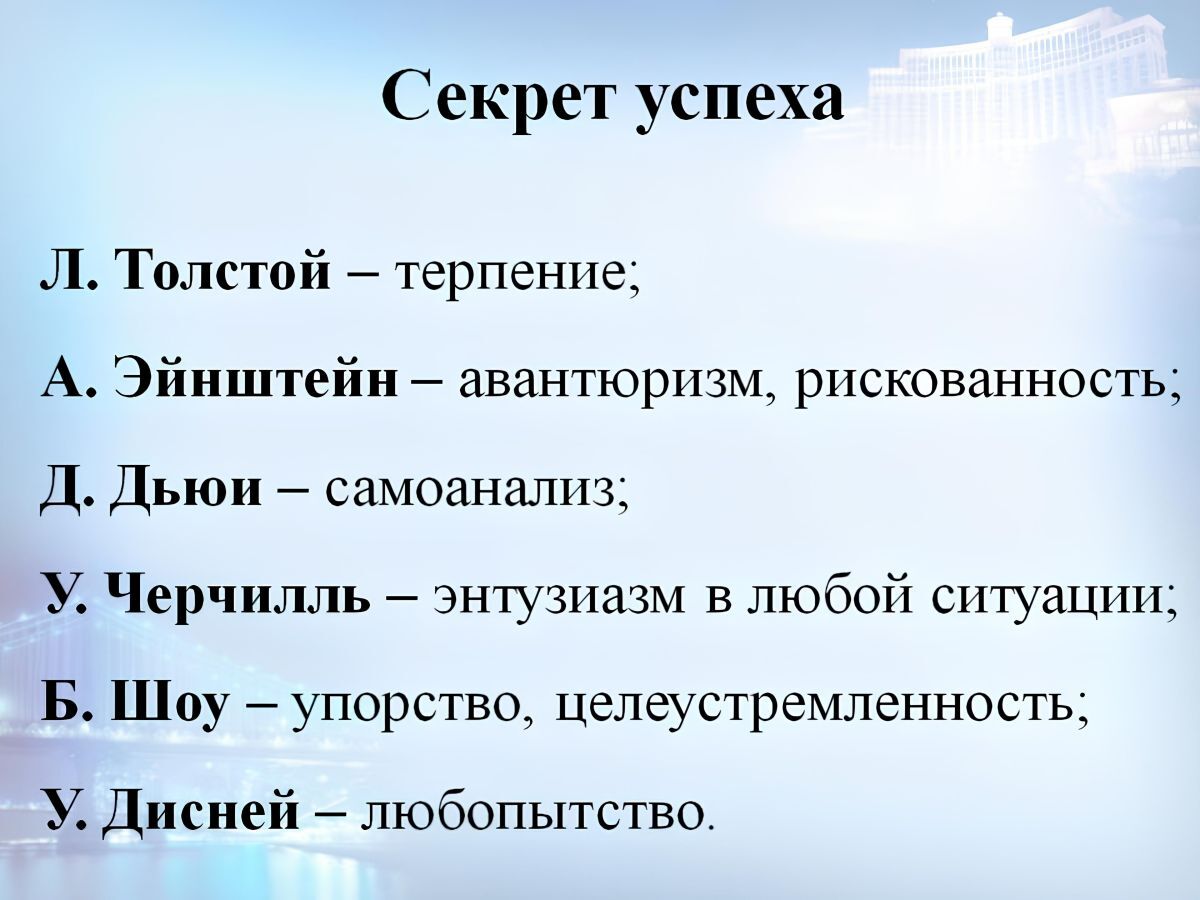 Секрет успеха

Л. Толстой – терпение;

А. Эйнштейн – авантюризм, рискованность;

Д. Дьюи – самоанализ;

У. Черчилль – энтузиазм в любой ситуации;

Б. Шоу – упорство, целеустремленность;

У. Дисней – любопытство.